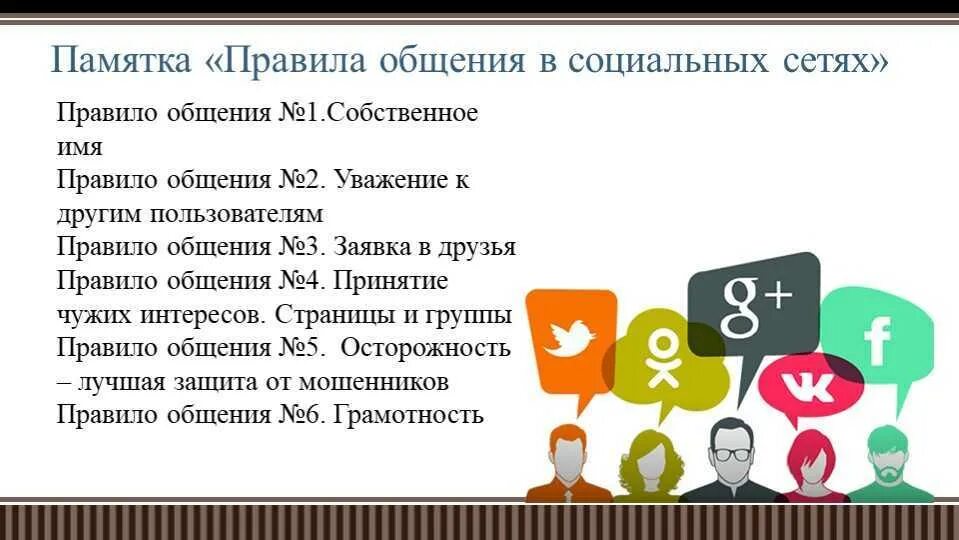 Памятка «Правила общения в социальных сетях»

Правило общения №1.Собственное имя
Правило общения №2. Уважение к другим пользователям
Правило общения №3. Заявка в друзья
Правило общения №4. Принятие чужих интересов. Страницы и группы
Правило общения №5. Осторожность – лучшая защита от мошенников
Правило общения №6. Грамотность

g+

f